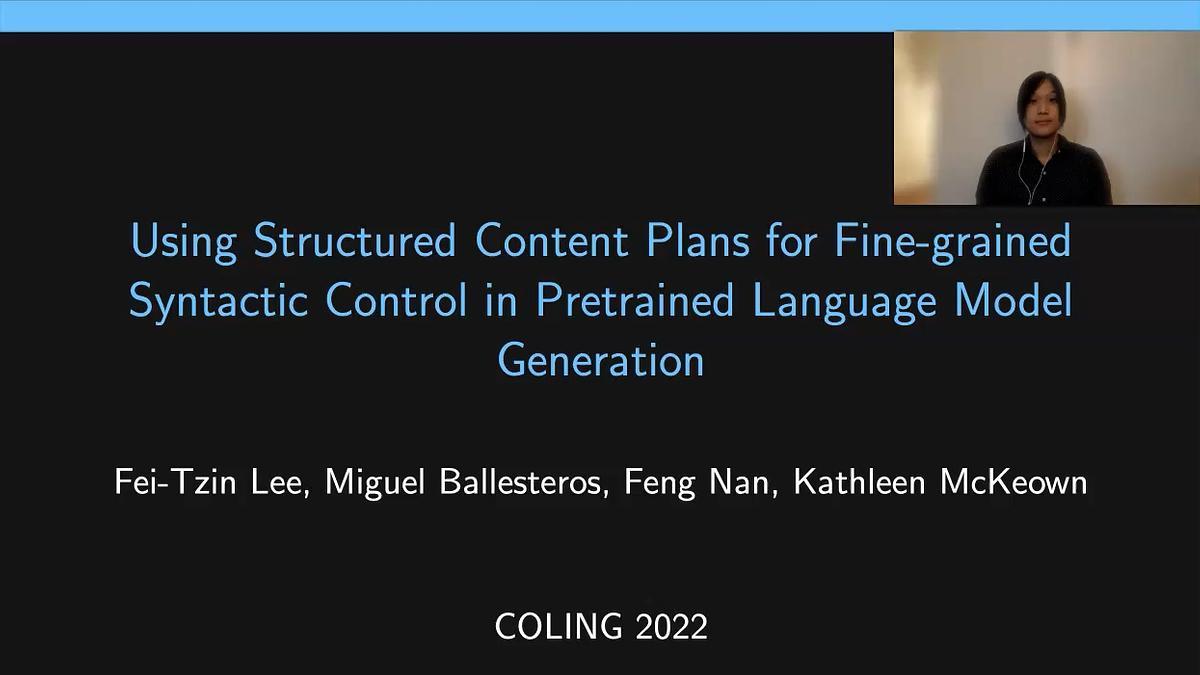 Using Structured Content Plans for Fine-grained Syntactic Control in Pretrained Language Model Generation

Fei-Tzin Lee, Miguel Ballesteros, Feng Nan, Kathleen McKeown

COLING 2022